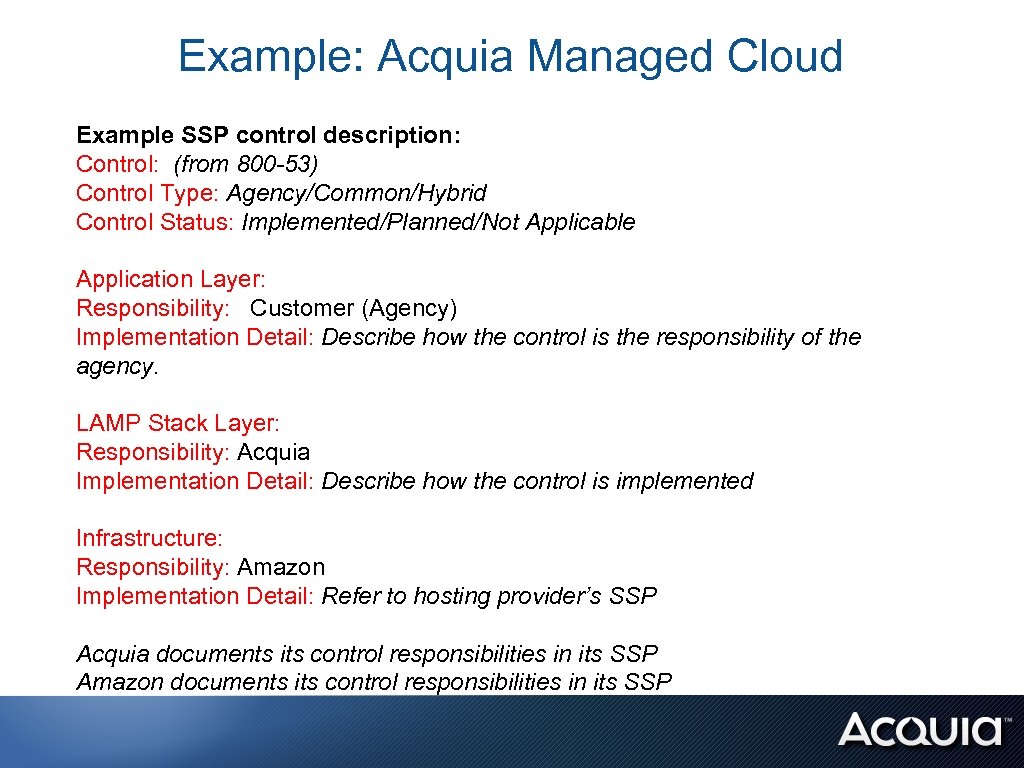 Example: Acquia Managed Cloud

Example SSP control description:
Control: (from 800-53)
Control Type: Agency/Common/Hybrid
Control Status: Implemented/Planned/Not Applicable

Application Layer:
Responsibility: Customer (Agency)
Implementation Detail: Describe how the control is the responsibility of the agency.

LAMP Stack Layer:
Responsibility: Acquia
Implementation Detail: Describe how the control is implemented

Infrastructure:
Responsibility: Amazon
Implementation Detail: Refer to hosting provider's SSP

Acquia documents its control responsibilities in its SSP
Amazon documents its control responsibilities in its SSP

ACQUIA